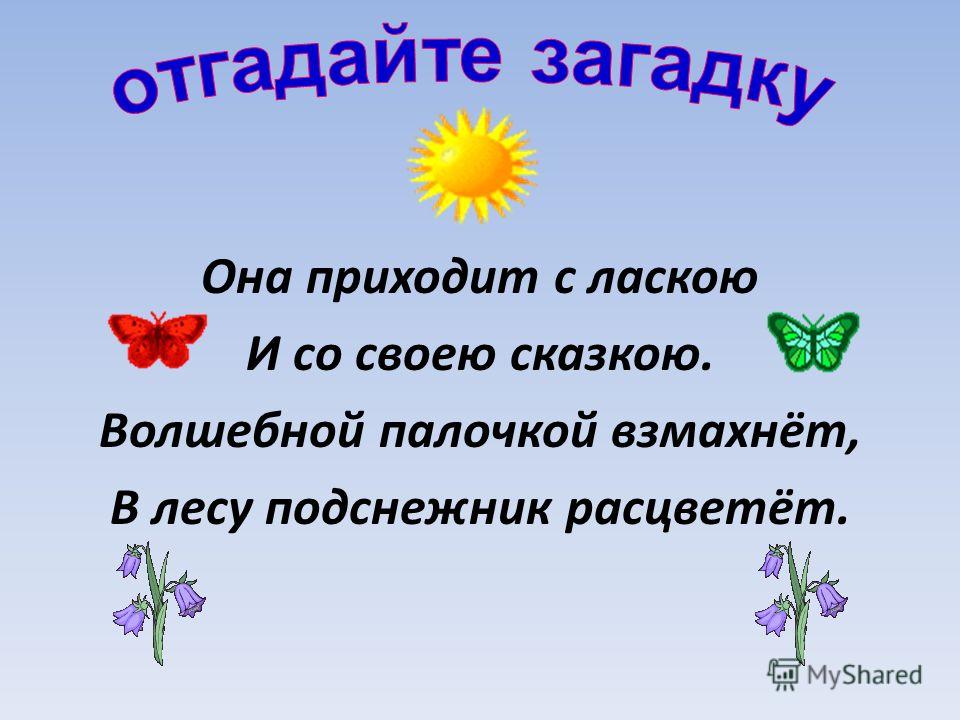 отгадайте загадку

Она приходит с ласкою
И со своею сказкою.
Волшебной палочкой взмахнёт,
В лесу подснежник расцветёт.

MyShared